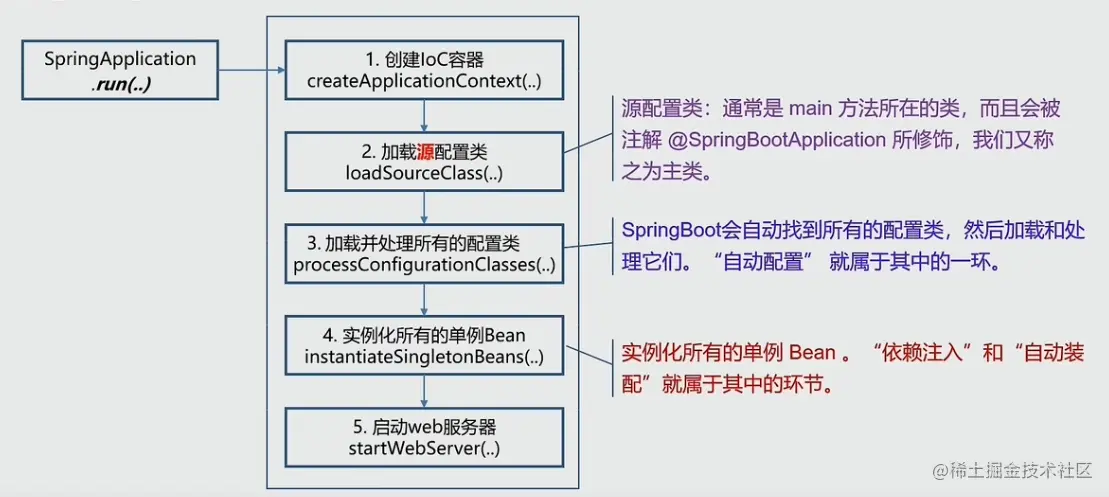 SpringApplication
.run(..)

1. 创建IoC容器
createApplicationContext(..)

2. 加载源配置类
loadSourceClass(..)

3. 加载并处理所有的配置类
processConfigurationClasses(..)

4. 实例化所有的单例Bean
instantiateSingletonBeans(..)

5. 启动web服务器
startWebServer(..)

源配置类：通常是 main 方法所在的类，而且会被注解 @SpringBootApplication 所修饰，我们又称之为主类。

SpringBoot会自动找到所有的配置类，然后加载和处理它们。“自动配置” 就属于其中的一环。

实例化所有的单例 Bean 。“依赖注入”和“自动装配”就属于其中的环节。

@稀土掘金技术社区